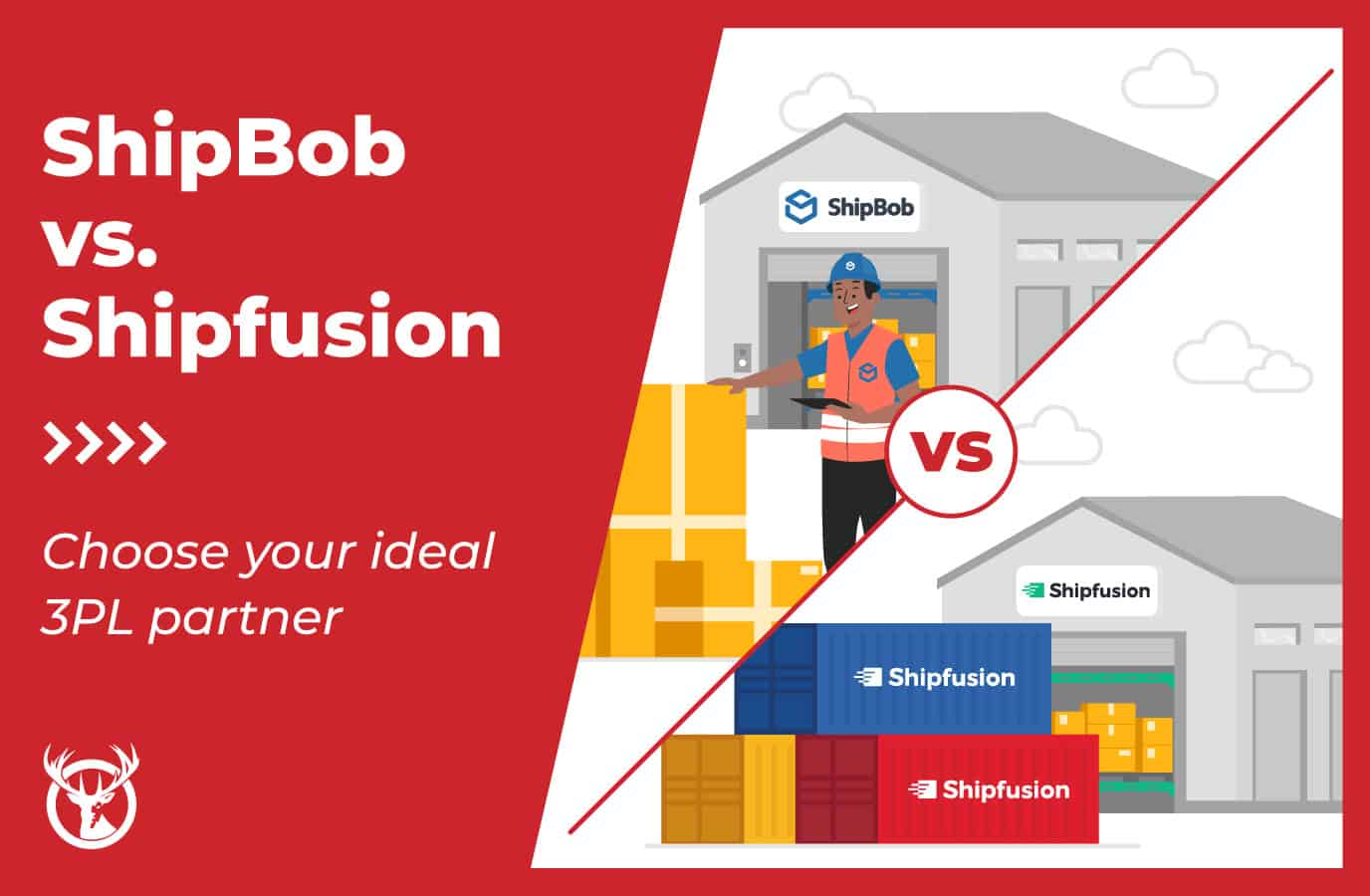 ShipBob vs. Shipfusion

>>>>

Choose your ideal 3PL partner

ShipBob

VS

Shipfusion

Shipfusion

Shipfusion